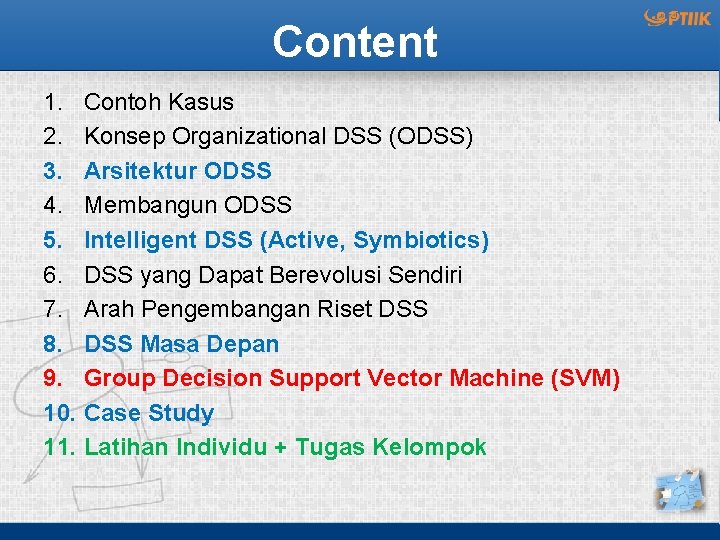 PTIIK

Content

1. Contoh Kasus
2. Konsep Organizational DSS (ODSS)
3. Arsitektur ODSS
4. Membangun ODSS
5. Intelligent DSS (Active, Symbiotics)
6. DSS yang Dapat Berevolusi Sendiri
7. Arah Pengembangan Riset DSS
8. DSS Masa Depan
9. Group Decision Support Vector Machine (SVM)
10. Case Study
11. Latihan Individu + Tugas Kelompok